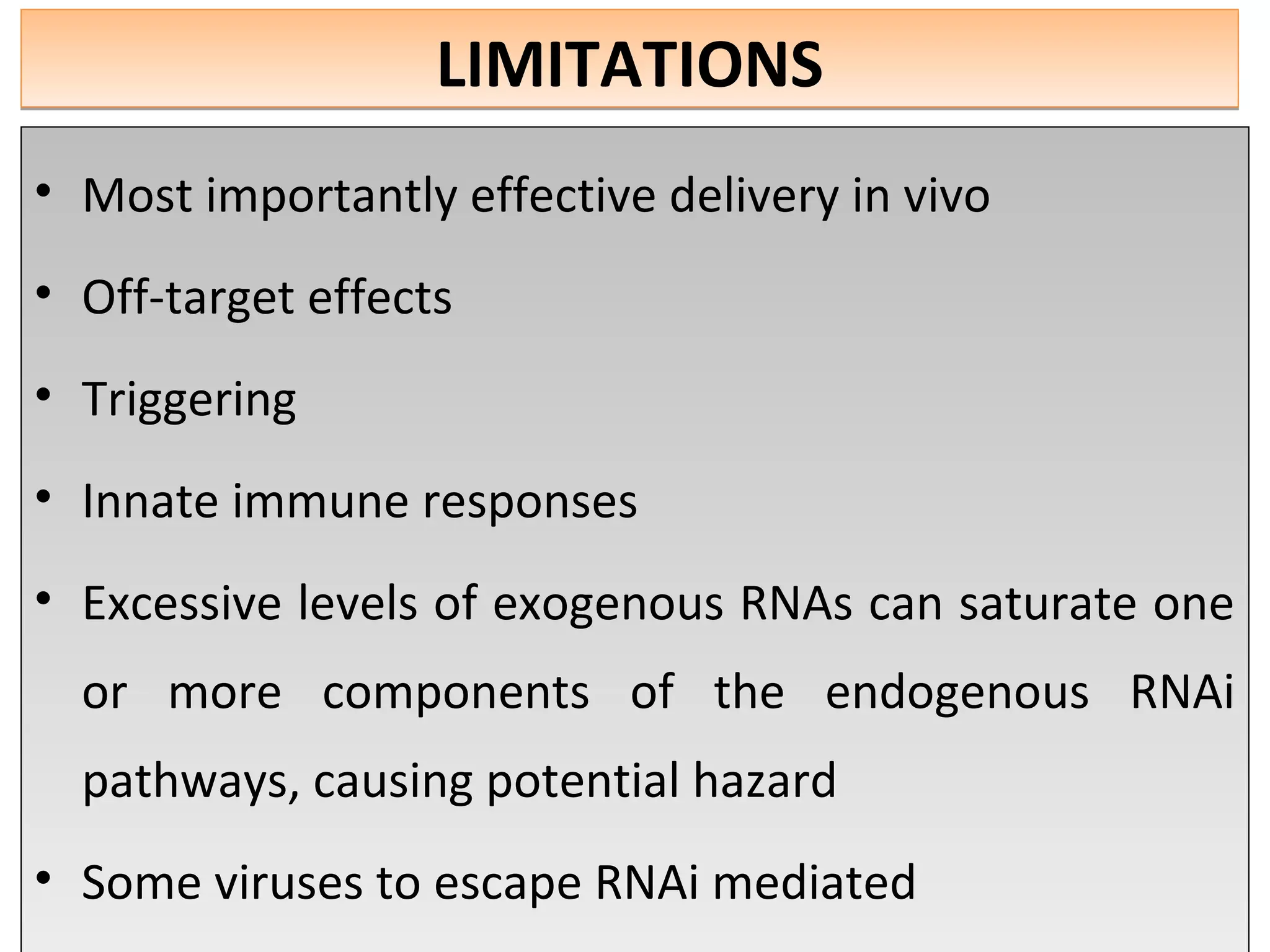 LIMITATIONS

• Most importantly effective delivery in vivo

• Off-target effects

• Triggering

• Innate immune responses

• Excessive levels of exogenous RNAs can saturate one or more components of the endogenous RNAi pathways, causing potential hazard

• Some viruses to escape RNAi mediated